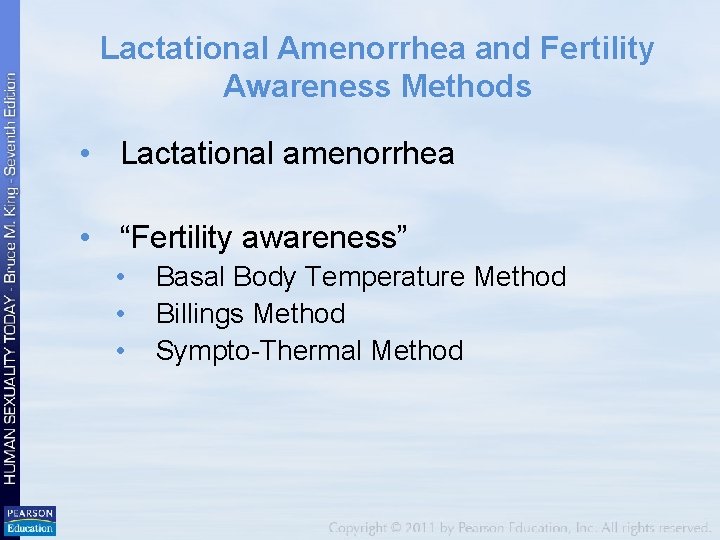 HUMAN SEXUALITY TODAY - Bruce M. King - Seventh Edition

Lactational Amenorrhea and Fertility Awareness Methods

• Lactational amenorrhea

• “Fertility awareness”
• Basal Body Temperature Method
• Billings Method
• Sympto-Thermal Method

PEARSON Education

Copyright © 2011 by Pearson Education, Inc. All rights reserved.